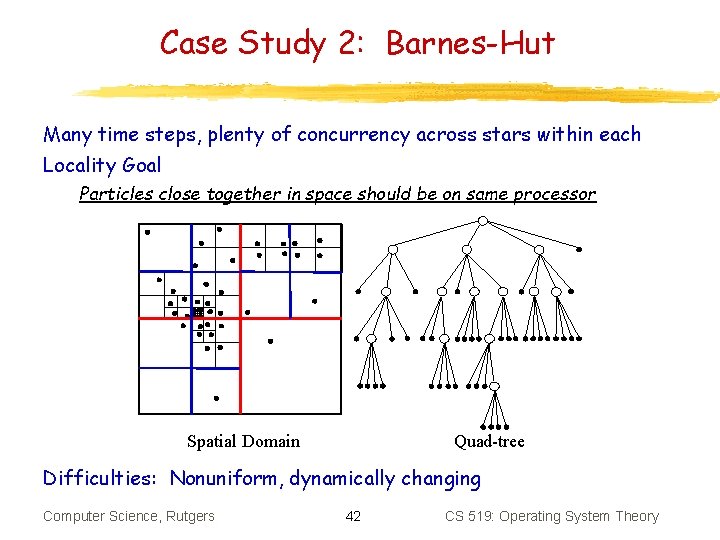 Case Study 2: Barnes-Hut

Many time steps, plenty of concurrency across stars within each

Locality Goal

Particles close together in space should be on same processor

Spatial Domain

Quad-tree

Difficulties: Nonuniform, dynamically changing

Computer Science, Rutgers

42

CS 519: Operating System Theory